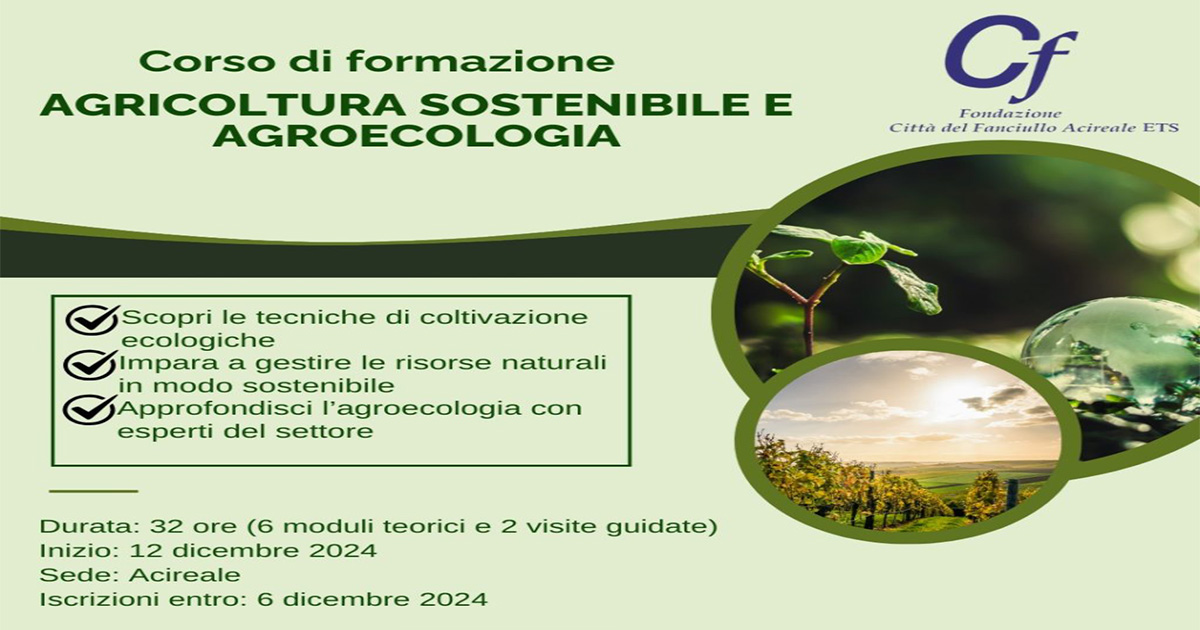 Corso di formazione
AGRICOLTURA SOSTENIBILE E AGROECOLOGIA

Cf
Fondazione
Città del Fanciullo Acireale ETS

Scopri le tecniche di coltivazione ecologiche
Impara a gestire le risorse naturali in modo sostenibile
Approfondisci l'agroecologia con esperti del settore

Durata: 32 ore (6 moduli teorici e 2 visite guidate)
Inizio: 12 dicembre 2024
Sede: Acireale
Iscrizioni entro: 6 dicembre 2024